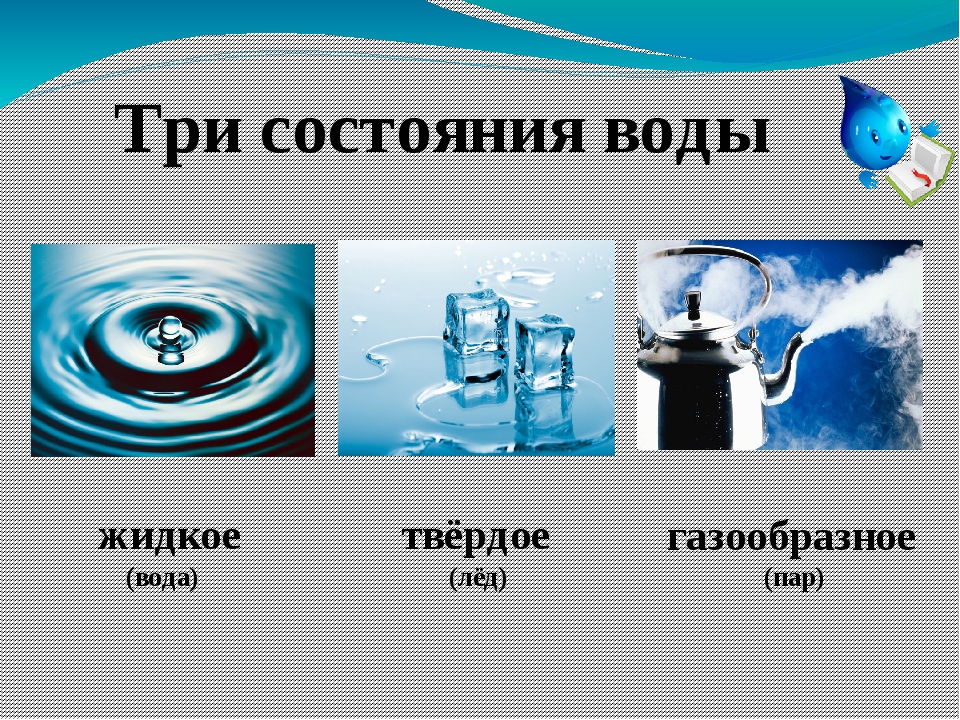 Три состояния воды

жидкое
(вода)

твёрдое
(лёд)

газообразное
(пар)